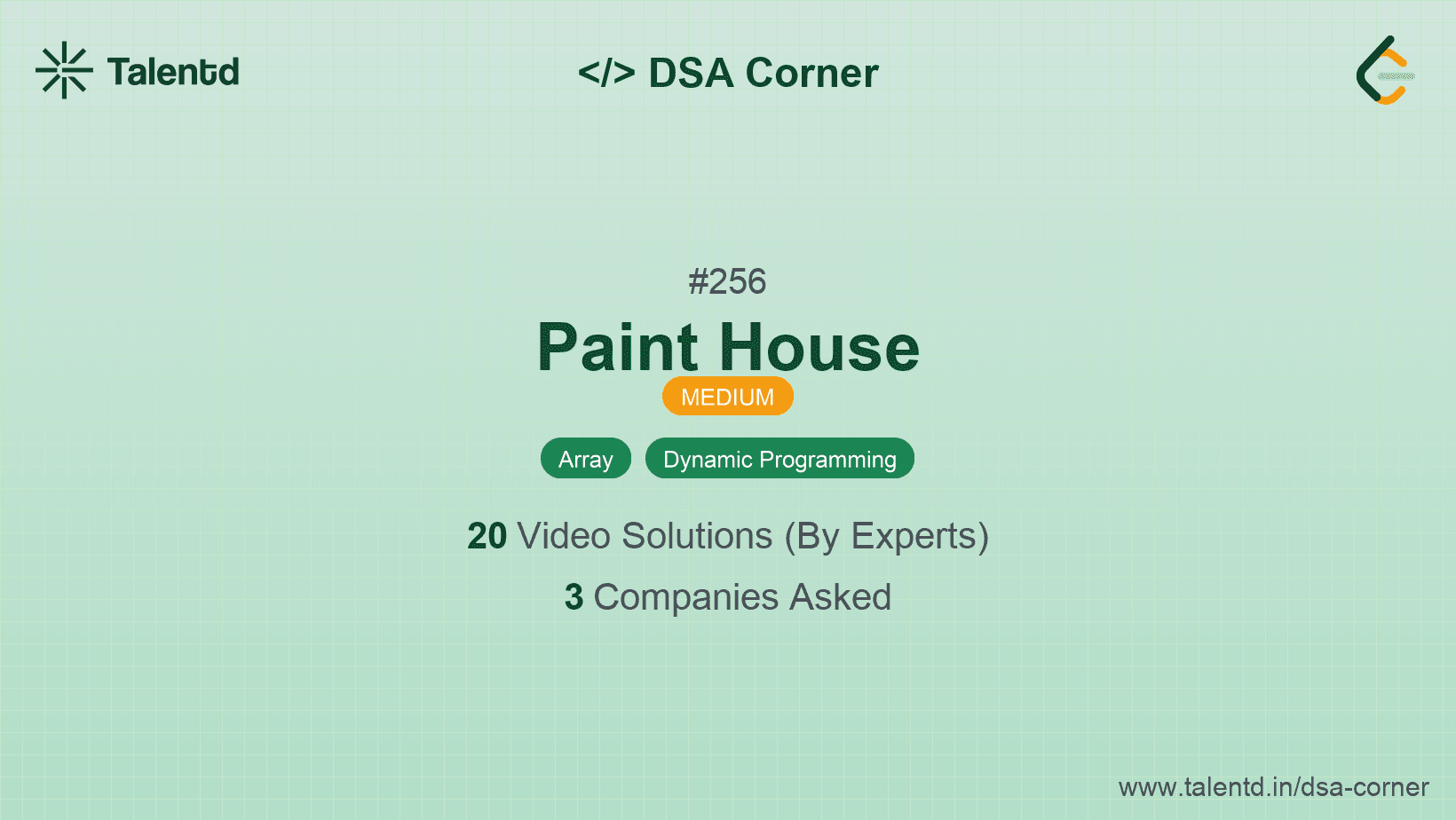 Talentd

</> DSA Corner

#256

Paint House

MEDIUM

Array

Dynamic Programming

20 Video Solutions (By Experts)

3 Companies Asked

www.talentd.in/dsa-corner